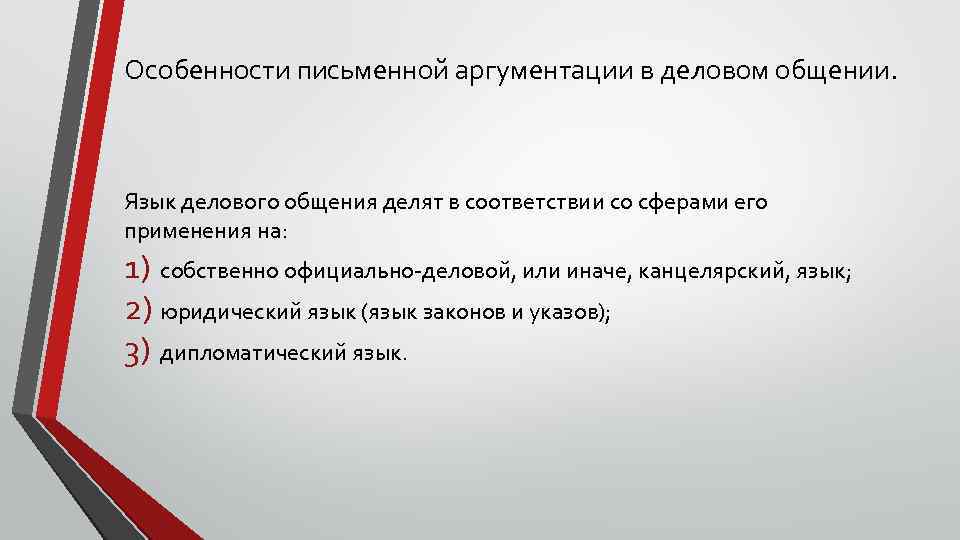 Особенности письменной аргументации в деловом общении.

Язык делового общения делят в соответствии со сферами его применения на:

1) собственно официально-деловой, или иначе, канцелярский, язык;

2) юридический язык (язык законов и указов);

3) дипломатический язык.